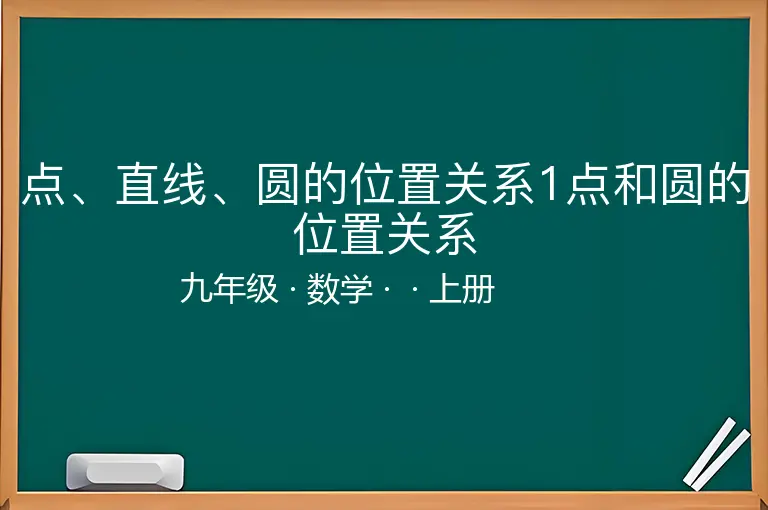 点、直线、圆的位置关系1点和圆的位置关系

九年级 · 数学 · · 上册